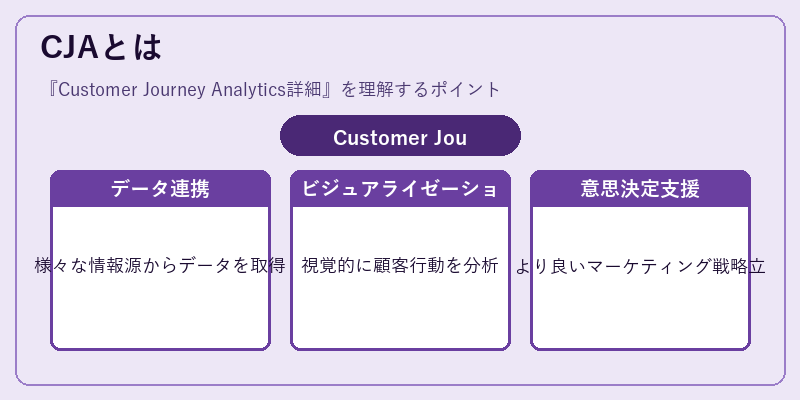 CJAとは

『Customer Journey Analytics詳細』を理解するポイント

Customer Jou

データ連携

様々な情報源からデータを取得

ビジュアライゼーショ

視覚的に顧客行動を分析

意思決定支援

より良いマーケティング戦略立